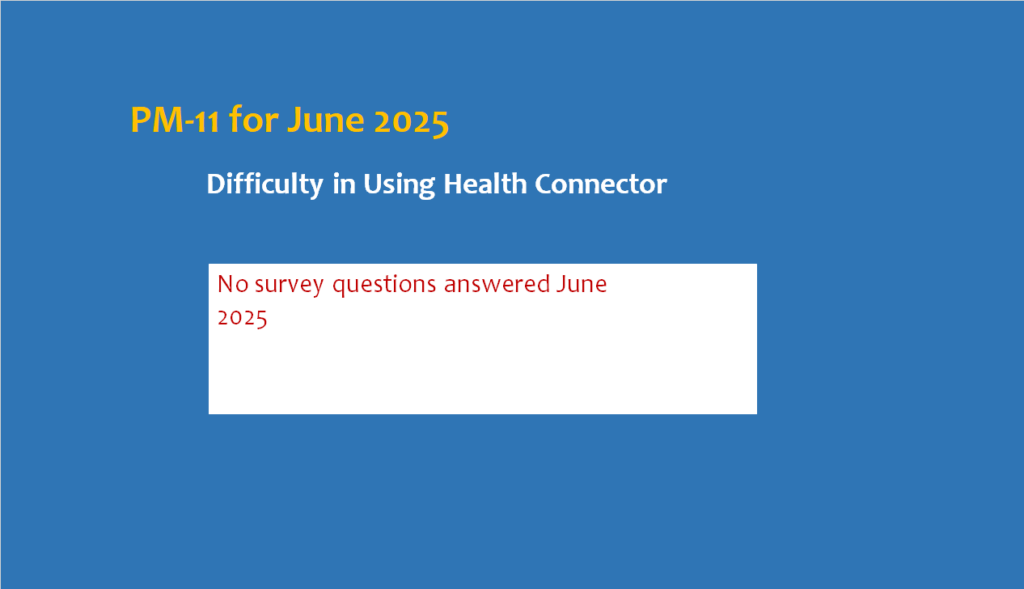 PM-11 for June 2025

Difficulty in Using Health Connector

No survey questions answered June 2025